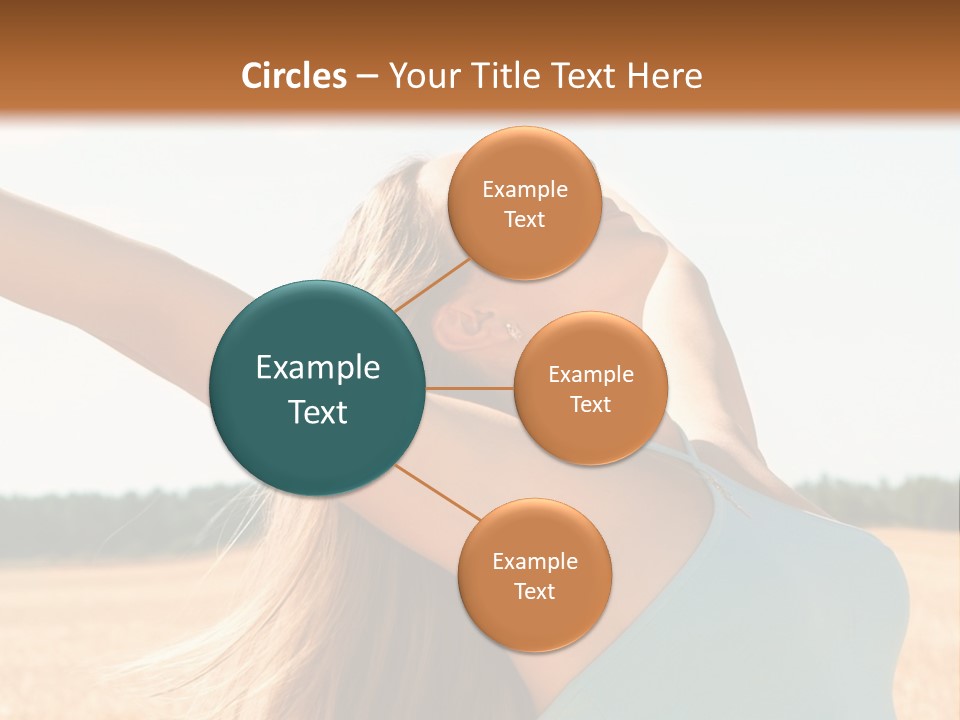 Circles – Your Title Text Here

Example Text

Example Text

Example Text

Example Text